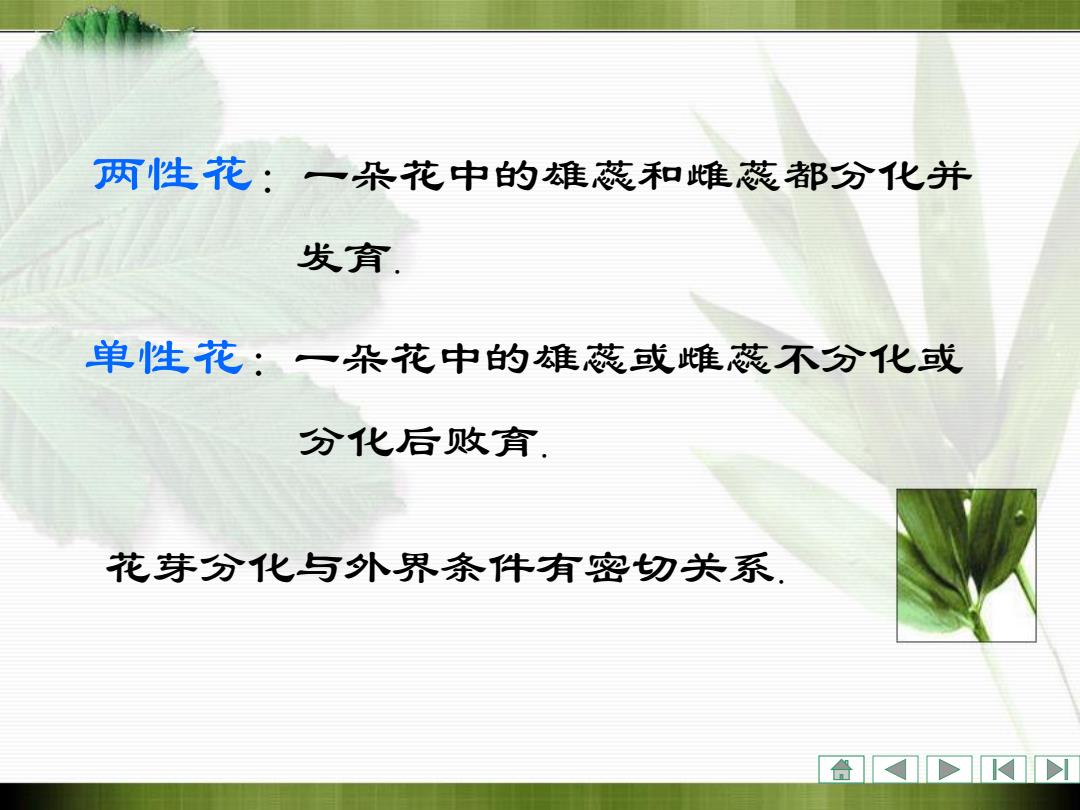 两性花：一朵花中的雄蕊和雌蕊都分化并发育.

单性花：一朵花中的雄蕊或雌蕊不分化或分化后败育.

花芽分化与外界条件有密切关系.